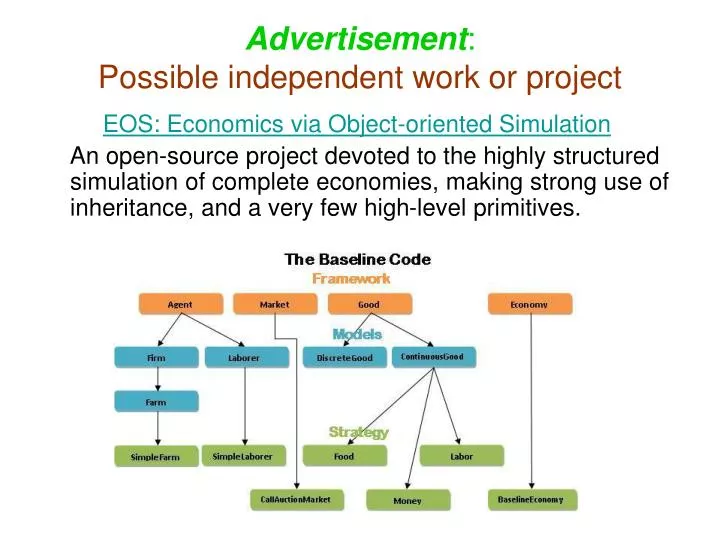 Advertisement:
Possible independent work or project

EOS: Economics via Object-oriented Simulation

An open-source project devoted to the highly structured simulation of complete economies, making strong use of inheritance, and a very few high-level primitives.

The Baseline Code
Framework
Agent
Market
Good
Economy
Models
Firm
Laborer
DiscreteGood
ContinuousGood
Farm
Strategy
SimpleFarm
SimpleLaborer
Food
Labor
CallAuctionMarket
Money
BaselineEconomy